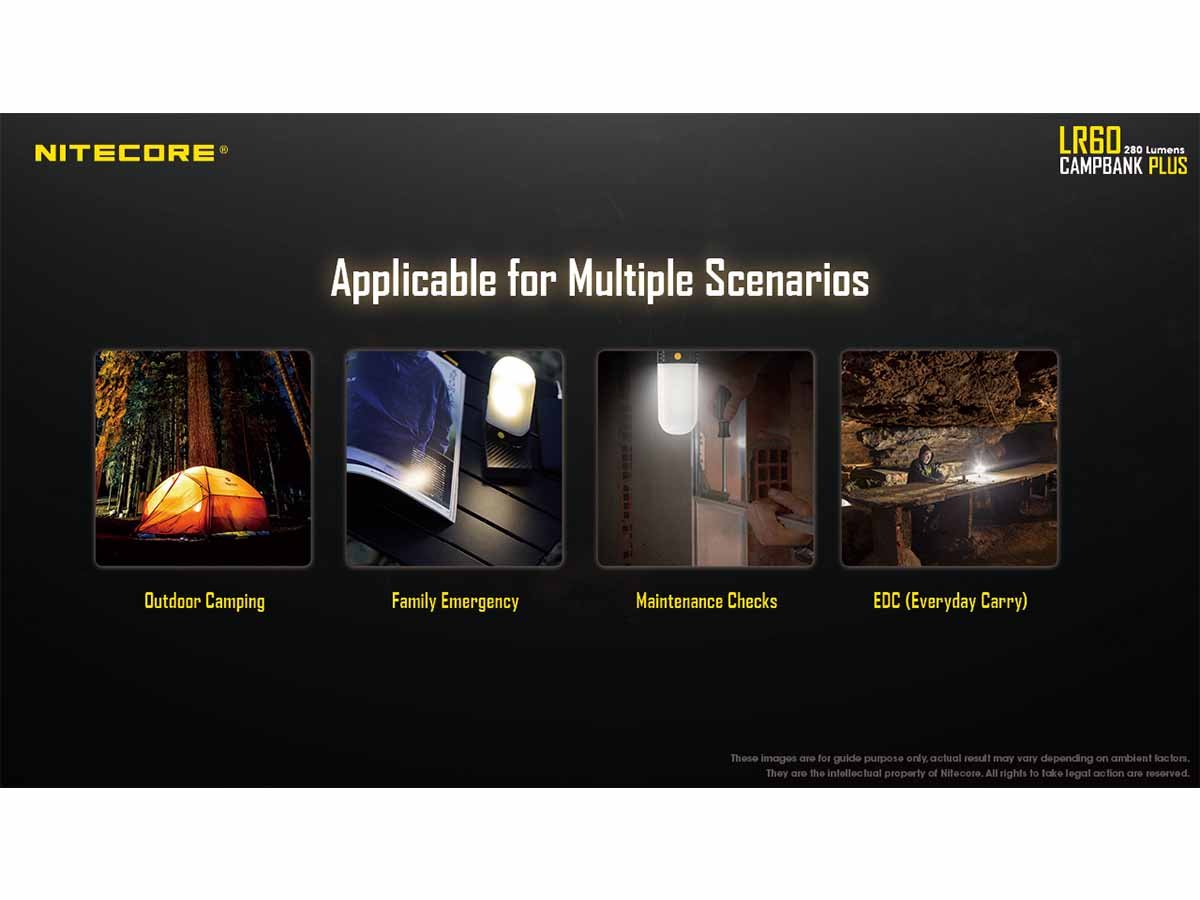 NITECORE®

LR60 280 Lumens
CAMPBANK PLUS

Applicable for Multiple Scenarios

Outdoor Camping

Family Emergency

Maintenance Checks

EDC (Everyday Carry)

These images are for guide purpose only, actual result may vary depending on ambient factors.
They are the intellectual property of Nitecore. All rights to take legal action are reserved.